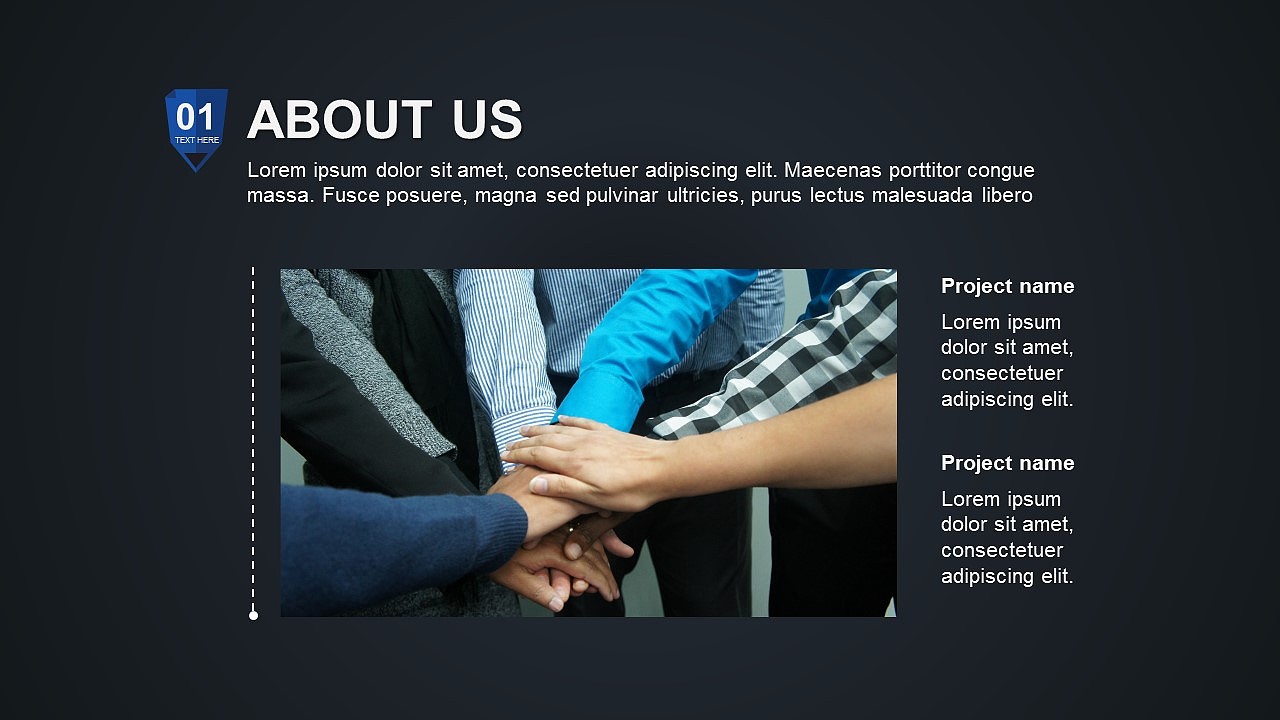 01
TEXT HERE

ABOUT US

Lorem ipsum dolor sit amet, consectetuer adipiscing elit. Maecenas porttitor congue massa. Fusce posuere, magna sed pulvinar ultricies, purus lectus malesuada libero

Project name

Lorem ipsum dolor sit amet, consectetuer adipiscing elit.

Project name

Lorem ipsum dolor sit amet, consectetuer adipiscing elit.